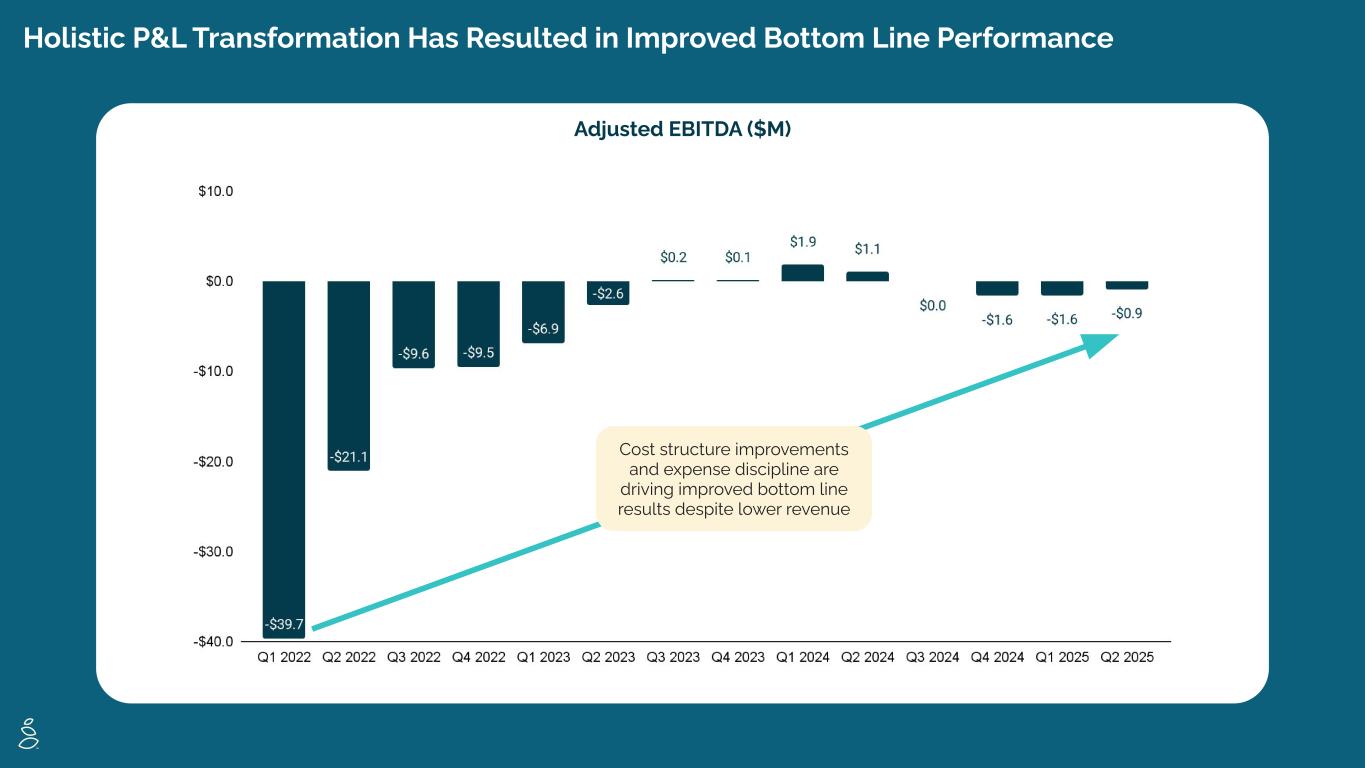 Holistic P&L Transformation Has Resulted in Improved Bottom Line Performance

Adjusted EBITDA ($M)

$10.0

$0.0

-$10.0

-$20.0

-$30.0

-$40.0

-$39.7

-$21.1

-$9.6

-$9.5

-$6.9

-$2.6

$0.2

$0.1

$1.9

$1.1

$0.0

-$1.6

-$1.6

-$0.9

Cost structure improvements and expense discipline are driving improved bottom line results despite lower revenue

Q1 2022 Q2 2022 Q3 2022 Q4 2022 Q1 2023 Q2 2023 Q3 2023 Q4 2023 Q1 2024 Q2 2024 Q3 2024 Q4 2024 Q1 2025 Q2 2025